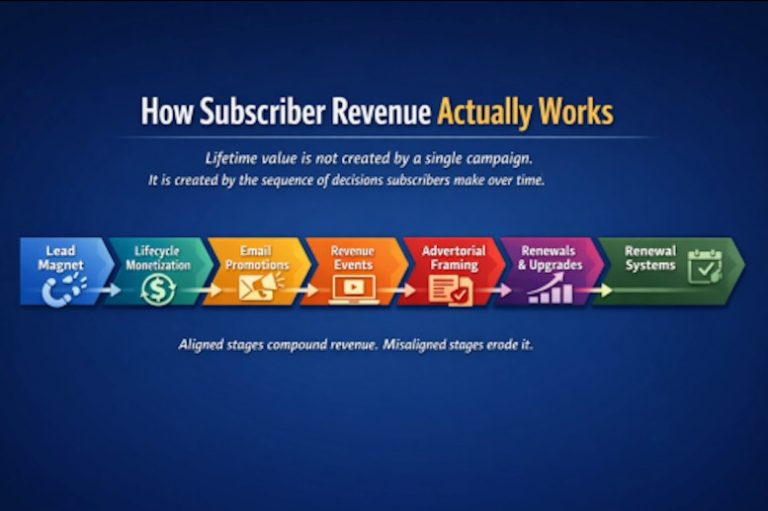 How Subscriber Revenue Actually Works

Lifetime value is not created by a single campaign.
It is created by the sequence of decisions subscribers make over time.

Lead Magnet

Lifecycle Monetization

Email Promotions

Revenue Events

Advertorial Framing

Renewals & Upgrades

Renewal Systems

Aligned stages compound revenue. Misaligned stages erode it.